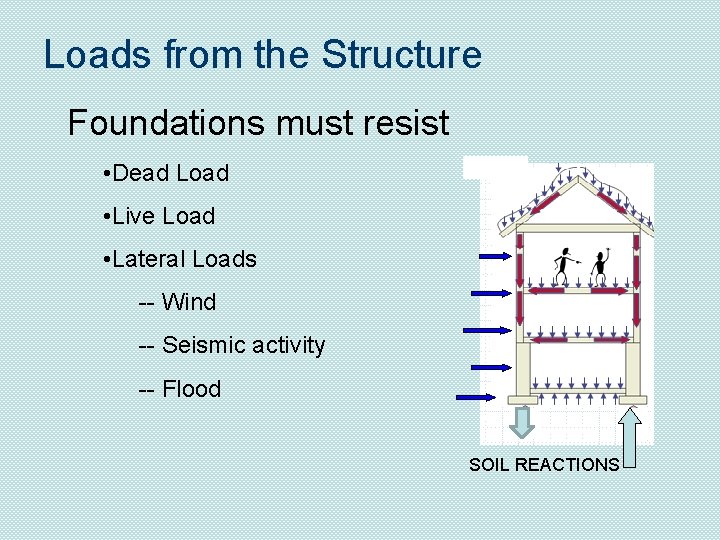 Loads from the Structure

Foundations must resist

•Dead Load

•Live Load

•Lateral Loads

-- Wind

-- Seismic activity

-- Flood

SOIL REACTIONS